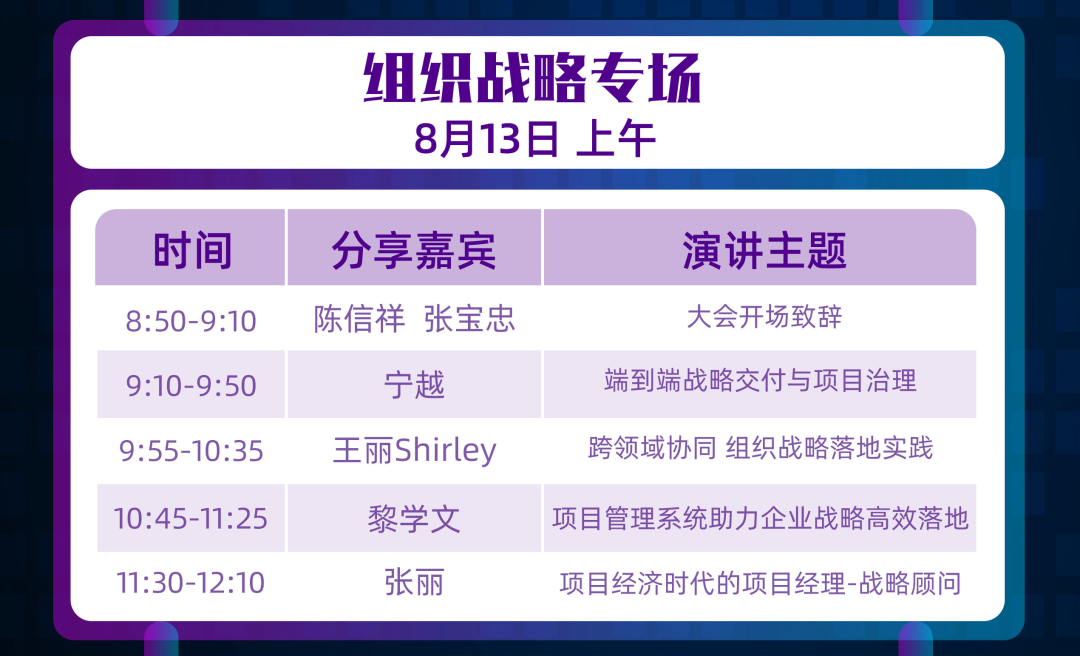 组织战略专场
8月13日 上午

| 时间 | 分享嘉宾 | 演讲主题 |
|---|---|---|
| 8:50-9:10 | 陈信祥 张宝忠 | 大会开场致辞 |
| 9:10-9:50 | 宁越 | 端到端战略交付与项目治理 |
| 9:55-10:35 | 王丽Shirley | 跨领域协同 组织战略落地实践 |
| 10:45-11:25 | 黎学文 | 项目管理系统助力企业战略高效落地 |
| 11:30-12:10 | 张丽 | 项目经济时代的项目经理-战略顾问 |